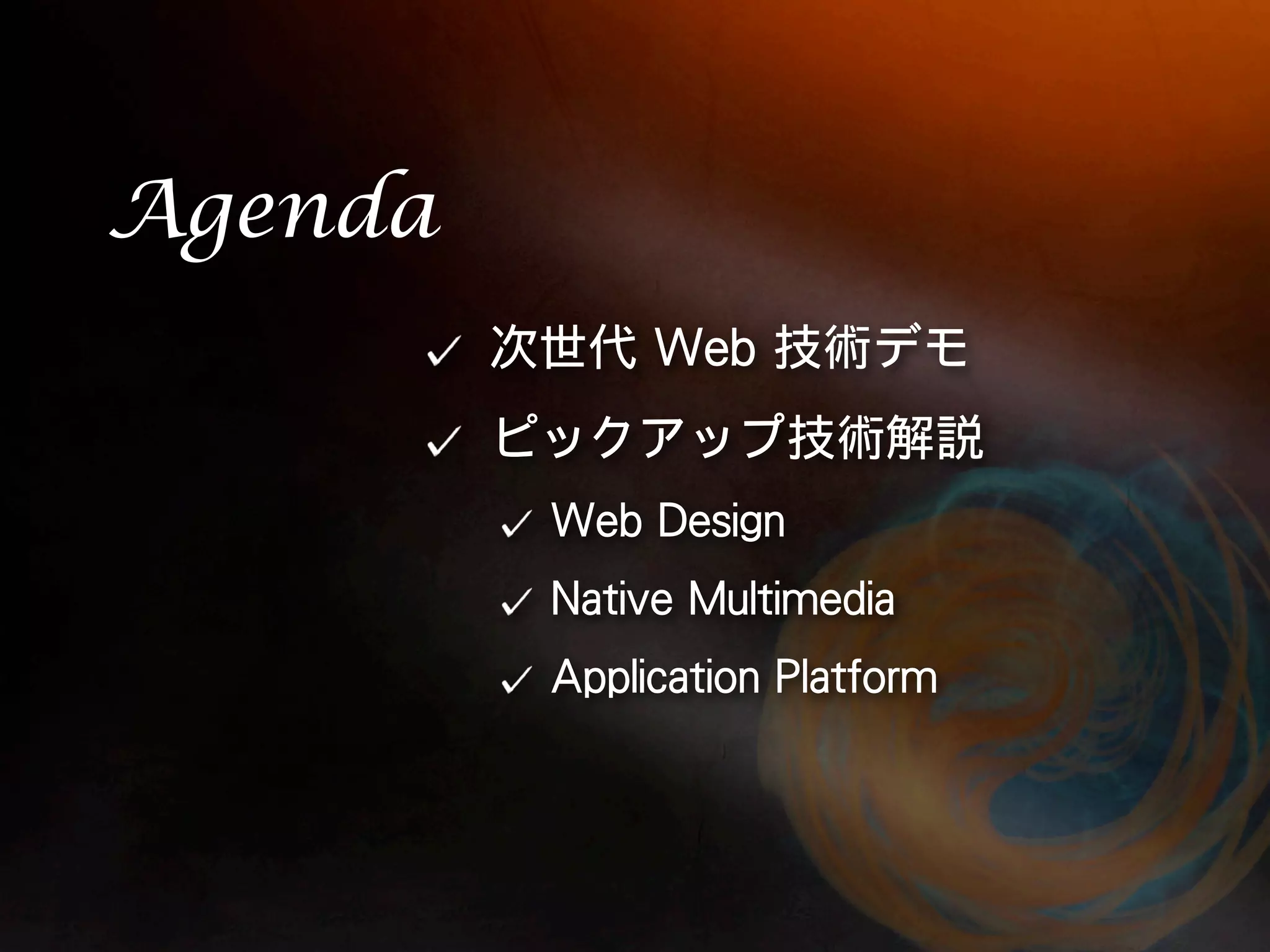 Agenda

✓ 次世代 Web 技術デモ

✓ ピックアップ技術解説

✓ Web Design

✓ Native Multimedia

✓ Application Platform